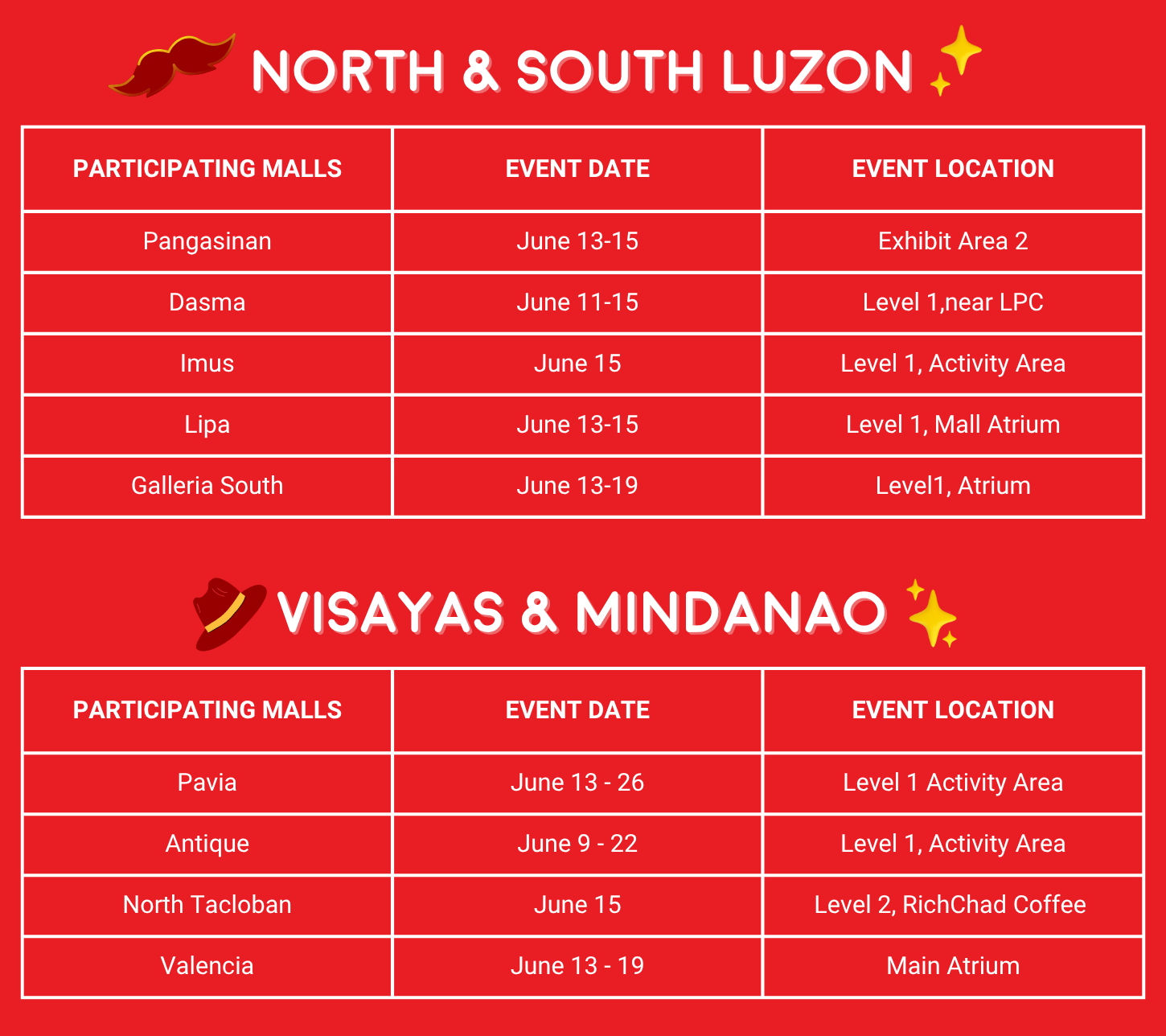 NORTH & SOUTH LUZON

| PARTICIPATING MALLS | EVENT DATE | EVENT LOCATION |
|---|---|---|
| Pangasinan | June 13-15 | Exhibit Area 2 |
| Dasma | June 11-15 | Level 1,near LPC |
| Imus | June 15 | Level 1, Activity Area |
| Lipa | June 13-15 | Level 1, Mall Atrium |
| Galleria South | June 13-19 | Level1, Atrium |

VISAYAS & MINDANAO

| PARTICIPATING MALLS | EVENT DATE | EVENT LOCATION |
|---|---|---|
| Pavia | June 13 - 26 | Level 1 Activity Area |
| Antique | June 9 - 22 | Level 1, Activity Area |
| North Tacloban | June 15 | Level 2, RichChad Coffee |
| Valencia | June 13 - 19 | Main Atrium |